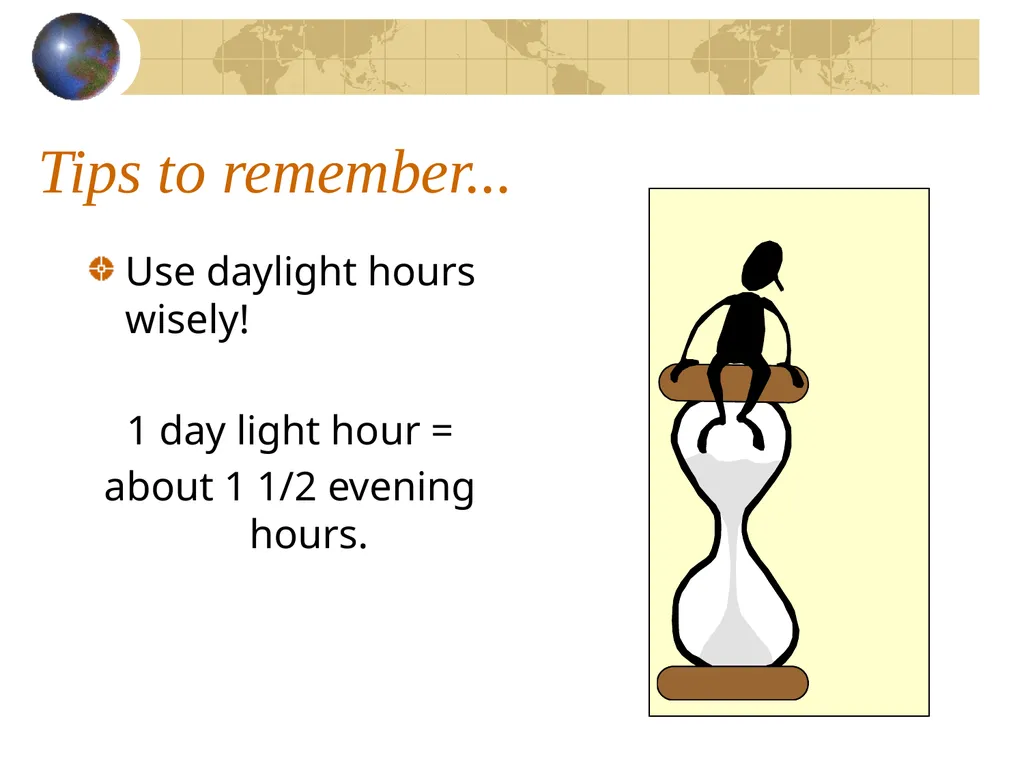 Tips to remember...

Use daylight hours wisely!

1 day light hour = about 1 1/2 evening hours.